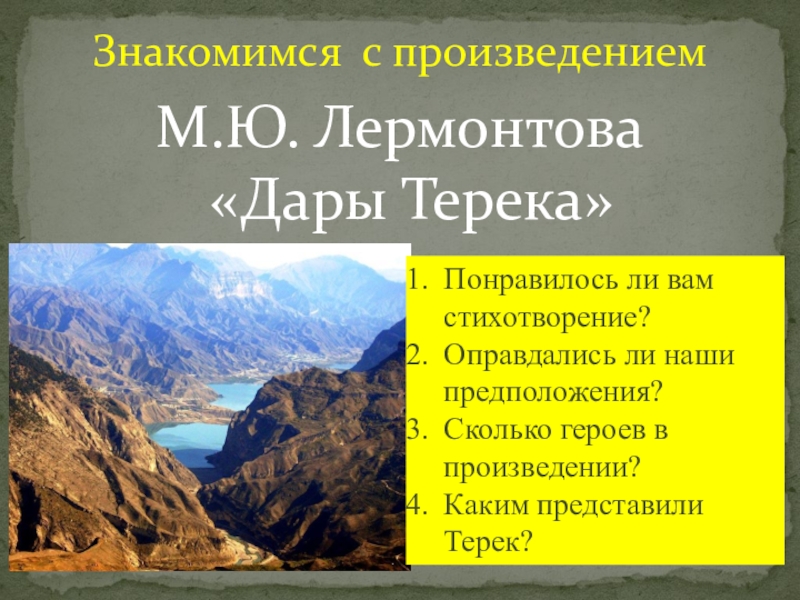 Знакомимся с произведением

М.Ю. Лермонтова «Дары Терека»

1. Понравилось ли вам стихотворение?
2. Оправдались ли наши предположения?
3. Сколько героев в произведении?
4. Каким представили Терек?